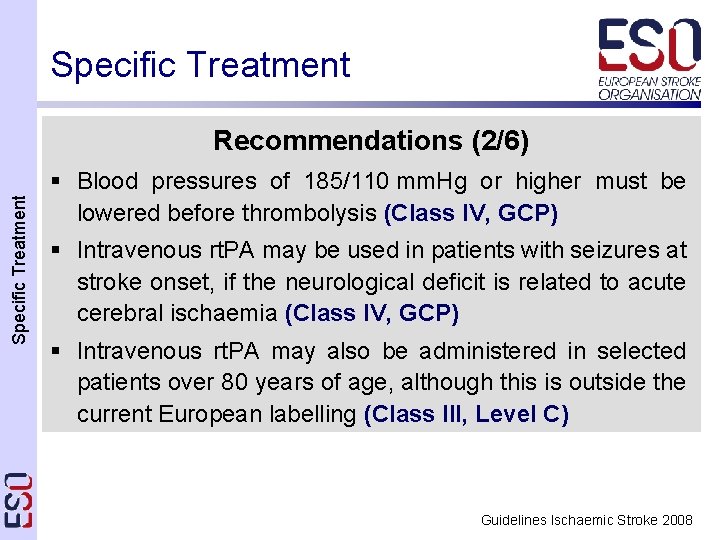 Specific Treatment

ESO
EUROPEAN STROKE ORGANISATION

Specific Treatment

Recommendations (2/6)

▪ Blood pressures of 185/110 mmHg or higher must be lowered before thrombolysis (Class IV, GCP)

▪ Intravenous rtPA may be used in patients with seizures at stroke onset, if the neurological deficit is related to acute cerebral ischaemia (Class IV, GCP)

▪ Intravenous rtPA may also be administered in selected patients over 80 years of age, although this is outside the current European labelling (Class III, Level C)

ESO

Guidelines Ischaemic Stroke 2008